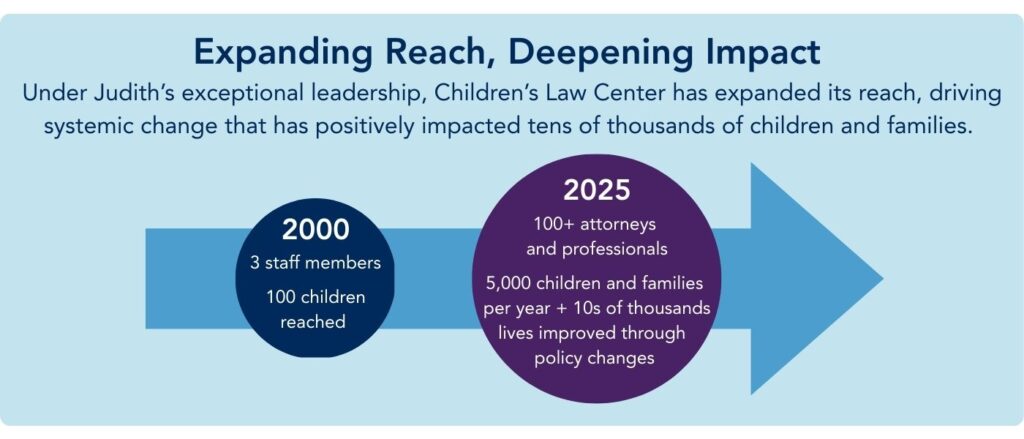 Expanding Reach, Deepening Impact

Under Judith's exceptional leadership, Children's Law Center has expanded its reach, driving systemic change that has positively impacted tens of thousands of children and families.

2000
3 staff members
100 children reached

2025
100+ attorneys and professionals
5,000 children and families per year + 10s of thousands lives improved through policy changes